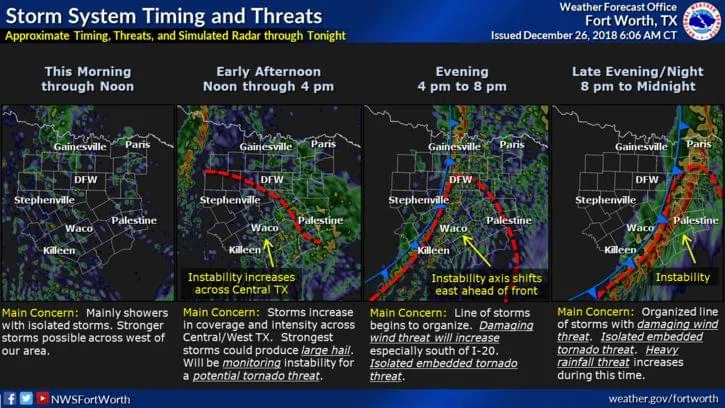 Storm System Timing and Threats
Approximate Timing, Threats, and Simulated Radar through Tonight

Weather Forecast Office
Fort Worth, TX
Issued December 26, 2018 6:06 AM CT

This Morning through Noon

Gainesville
Paris
DFW
Stephenville
Palestine
Waco
Killeen

Main Concern: Mainly showers with isolated storms. Stronger storms possible across west of our area.

Early Afternoon Noon through 4 pm

Gainesville
Paris
DFW
Stephenville
Palestine
Waco
Killeen
Instability increases across Central TX

Main Concern: Storms increase in coverage and intensity across Central/West TX. Strongest storms could produce large hail. Will be monitoring instability for a potential tornado threat.

Evening 4 pm to 8 pm

Gainesville
Paris
DFW
Stephenville
Palestine
Waco
Killeen
Instability axis shifts east ahead of front

Main Concern: Line of storms begins to organize. Damaging wind threat will increase especially south of I-20. Isolated embedded tornado threat.

Late Evening/Night 8 pm to Midnight

Gainesville
Paris
DFW
Stephenville
Palestine
Waco
Killeen
Instability

Main Concern: Organized line of storms with damaging wind threat. Isolated embedded tornado threat. Heavy rainfall threat increases during this time.

NWSFortWorth
weather.gov/fortworth